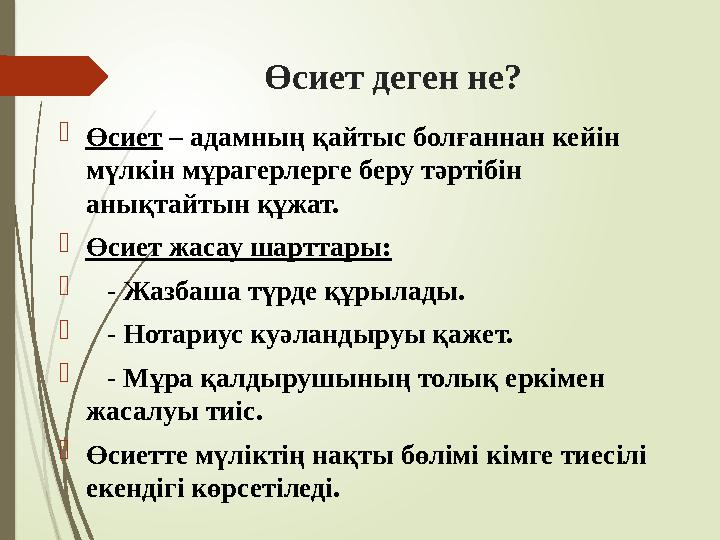 Өсиет деген не?

Өсиет – адамның қайтыс болғаннан кейін мүлкін мұрагерлерге беру тәртібін анықтайтын құжат.

Өсиет жасау шарттары:

- Жазбаша түрде құрылады.

- Нотариус куәландыруы қажет.

- Мұра қалдырушының толық еркімен жасалуы тиіс.

Өсиетте мүліктің нақты бөлімі кімге тиесілі екендігі көрсетіледі.